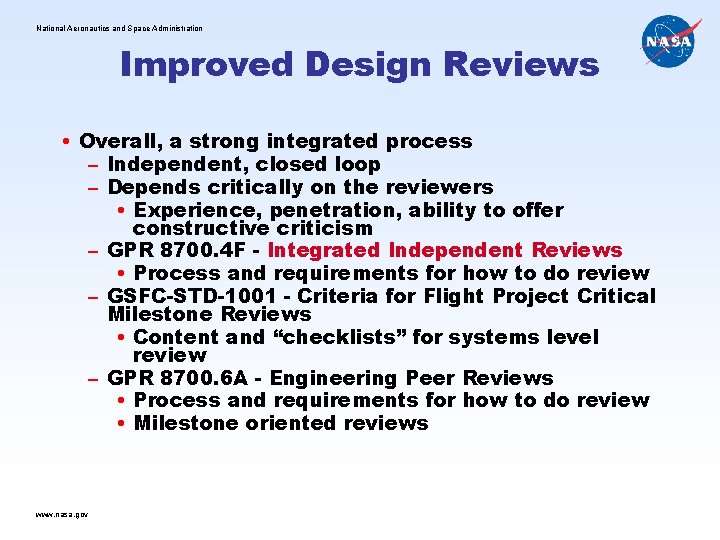 National Aeronautics and Space Administration

NASA

Improved Design Reviews

• Overall, a strong integrated process
– Independent, closed loop
– Depends critically on the reviewers
• Experience, penetration, ability to offer constructive criticism
– GPR 8700.4F - Integrated Independent Reviews
• Process and requirements for how to do review
– GSFC-STD-1001 - Criteria for Flight Project Critical Milestone Reviews
• Content and “checklists” for systems level review
– GPR 8700.6A - Engineering Peer Reviews
• Process and requirements for how to do review
• Milestone oriented reviews

www.nasa.gov